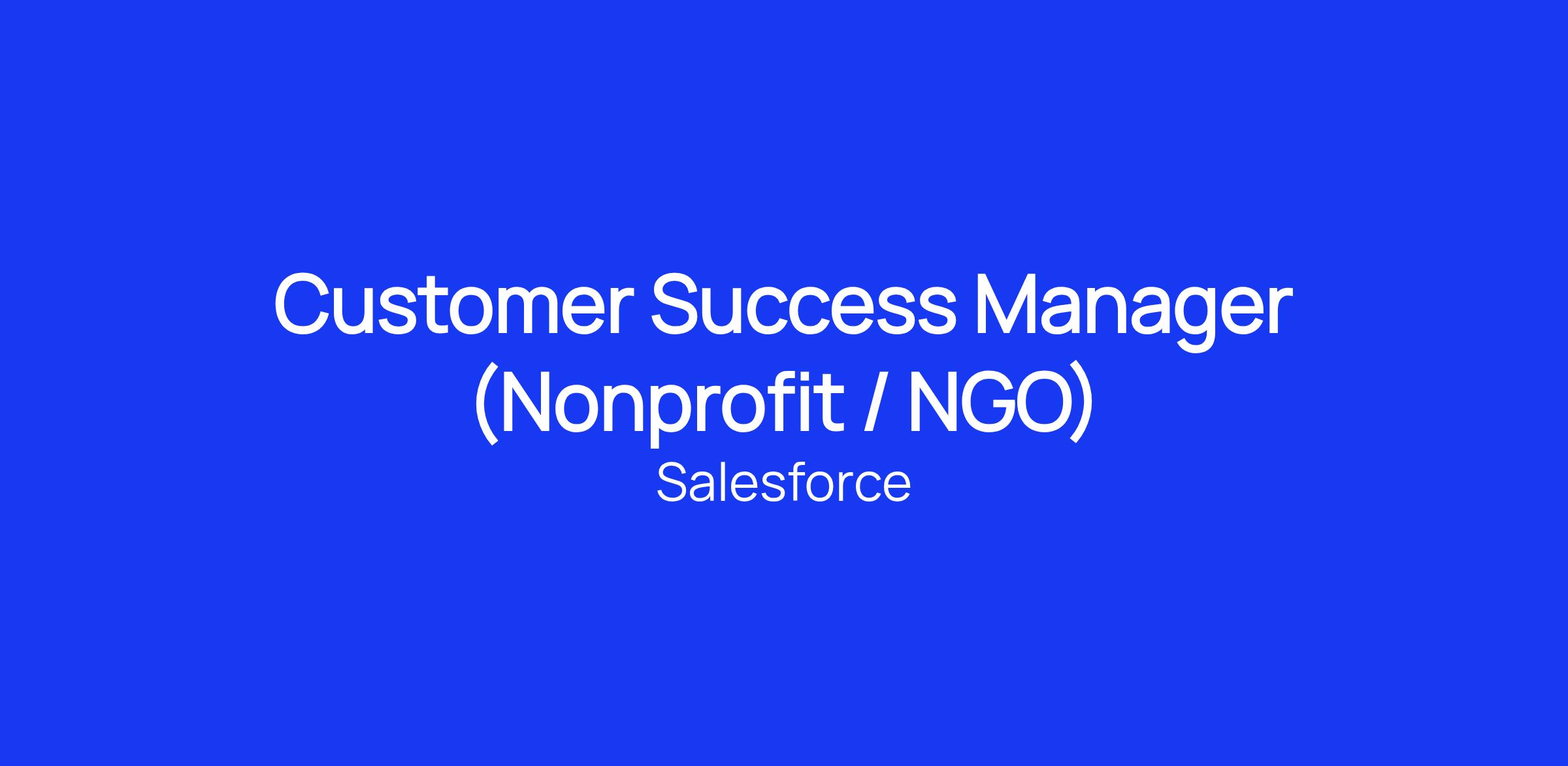 Customer Success Manager (Nonprofit / NGO)

Salesforce